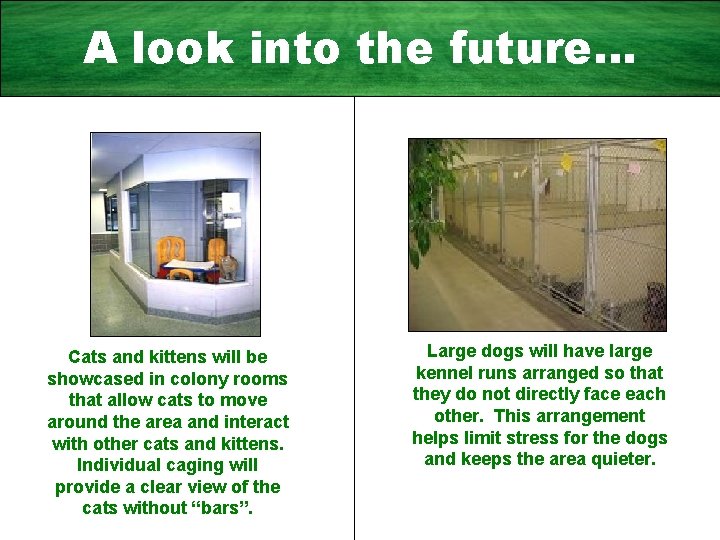 A look into the future…

Cats and kittens will be showcased in colony rooms that allow cats to move around the area and interact with other cats and kittens. Individual caging will provide a clear view of the cats without “bars”.

Large dogs will have large kennel runs arranged so that they do not directly face each other. This arrangement helps limit stress for the dogs and keeps the area quieter.